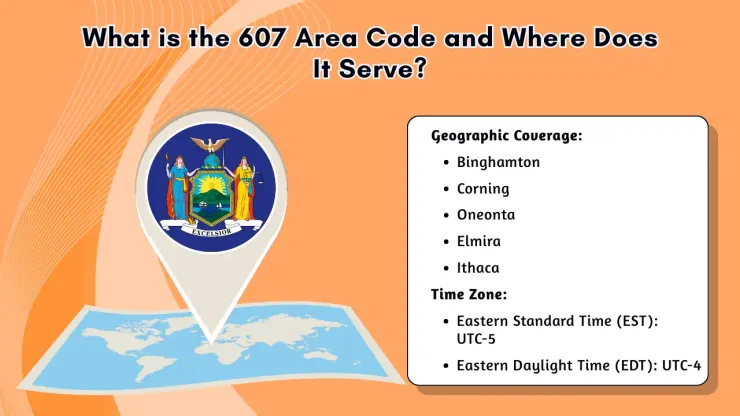 What is the 607 Area Code and Where Does It Serve?

EXCELSIOR

Geographic Coverage:

- Binghamton
- Corning
- Oneonta
- Elmira
- Ithaca

Time Zone:

- Eastern Standard Time (EST): UTC-5
- Eastern Daylight Time (EDT): UTC-4